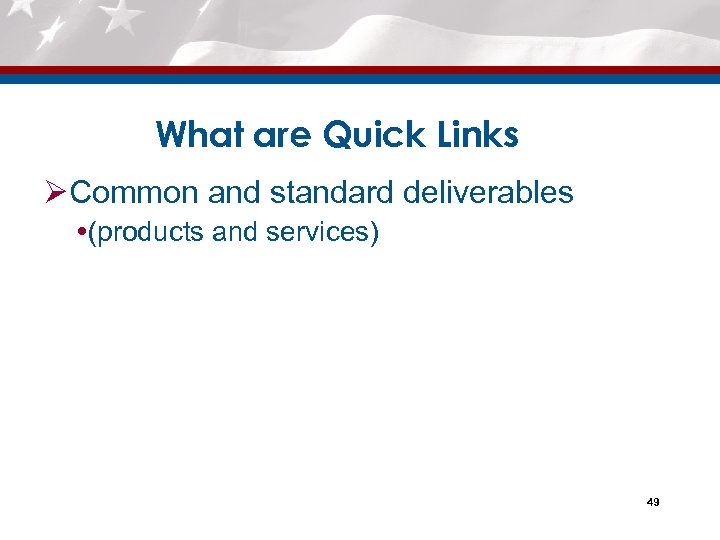 What are Quick Links

➢Common and standard deliverables

•(products and services)

49